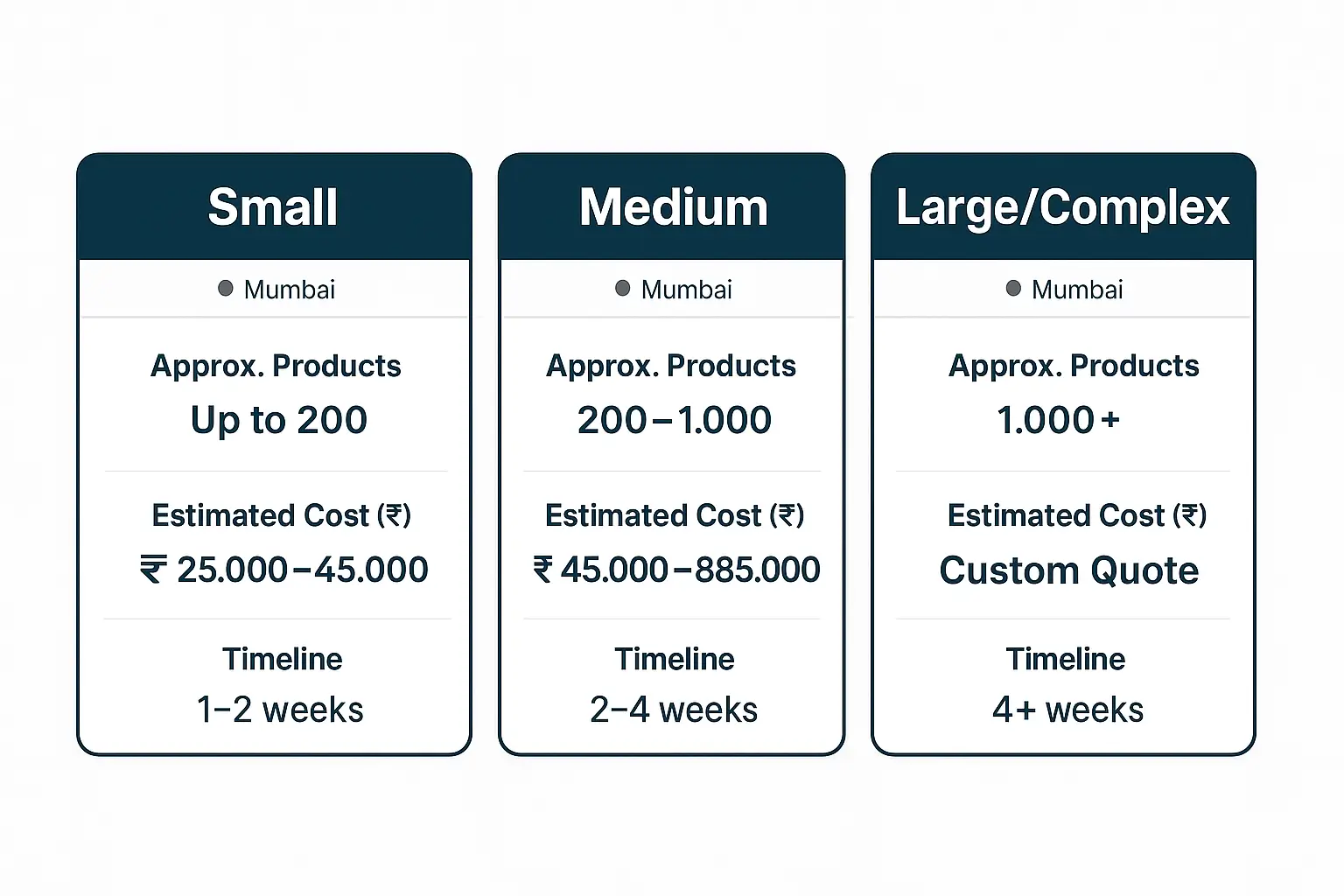 Small

Mumbai

Approx. Products
Up to 200

Estimated Cost (₹)
₹ 25.000–45.000

Timeline
1–2 weeks

Medium

Mumbai

Approx. Products
200–1.000

Estimated Cost (₹)
₹ 45.000–885.000

Timeline
2–4 weeks

Large/Complex

Mumbai

Approx. Products
1.000+

Estimated Cost (₹)
Custom Quote

Timeline
4+ weeks